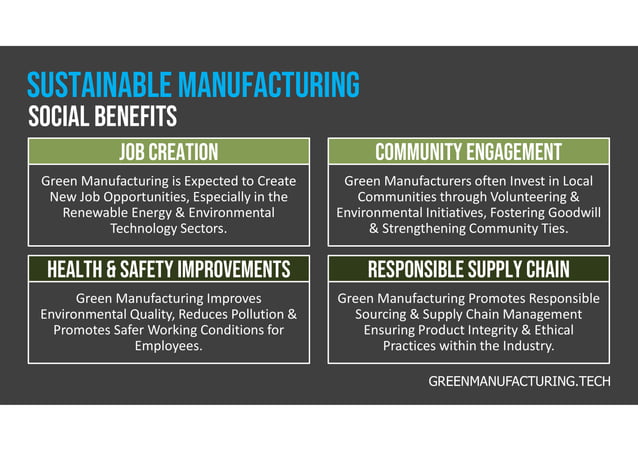 SUSTAINABLE MANUFACTURING
SOCIAL BENEFITS

JOB CREATION

Green Manufacturing is Expected to Create New Job Opportunities, Especially in the Renewable Energy & Environmental Technology Sectors.

COMMUNITY ENGAGEMENT

Green Manufacturers often Invest in Local Communities through Volunteering & Environmental Initiatives, Fostering Goodwill & Strengthening Community Ties.

HEALTH & SAFETY IMPROVEMENTS

Green Manufacturing Improves Environmental Quality, Reduces Pollution & Promotes Safer Working Conditions for Employees.

RESPONSIBLE SUPPLY CHAIN

Green Manufacturing Promotes Responsible Sourcing & Supply Chain Management Ensuring Product Integrity & Ethical Practices within the Industry.

GREENMANUFACTURING.TECH